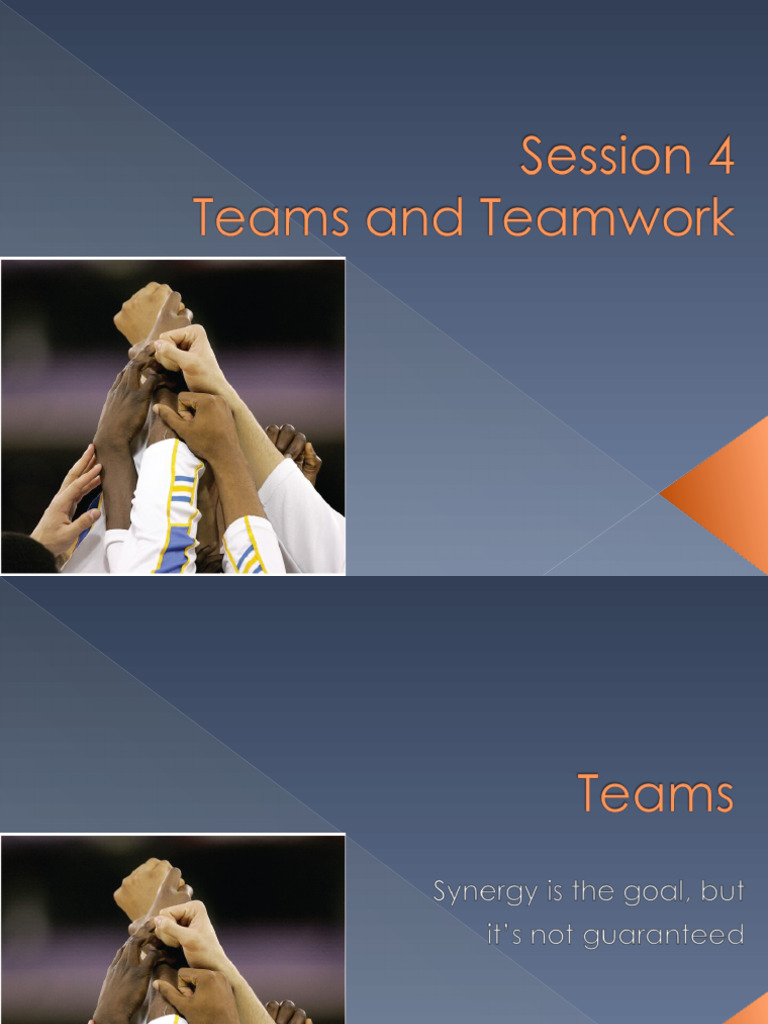 Session 4
Teams and Teamwork

Teams

Synergy is the goal, but it's not guaranteed